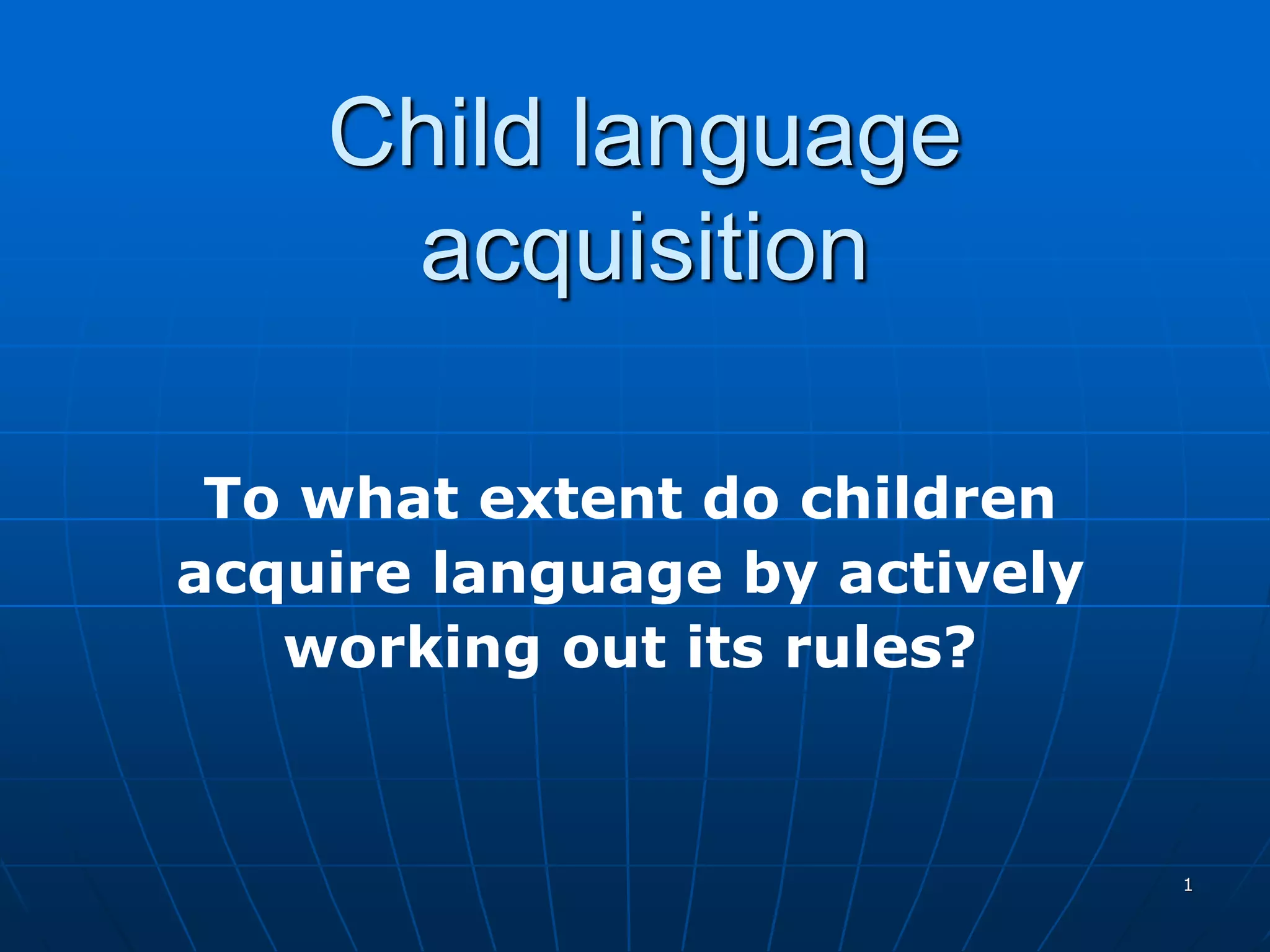 Child language acquisition

To what extent do children acquire language by actively working out its rules?

1